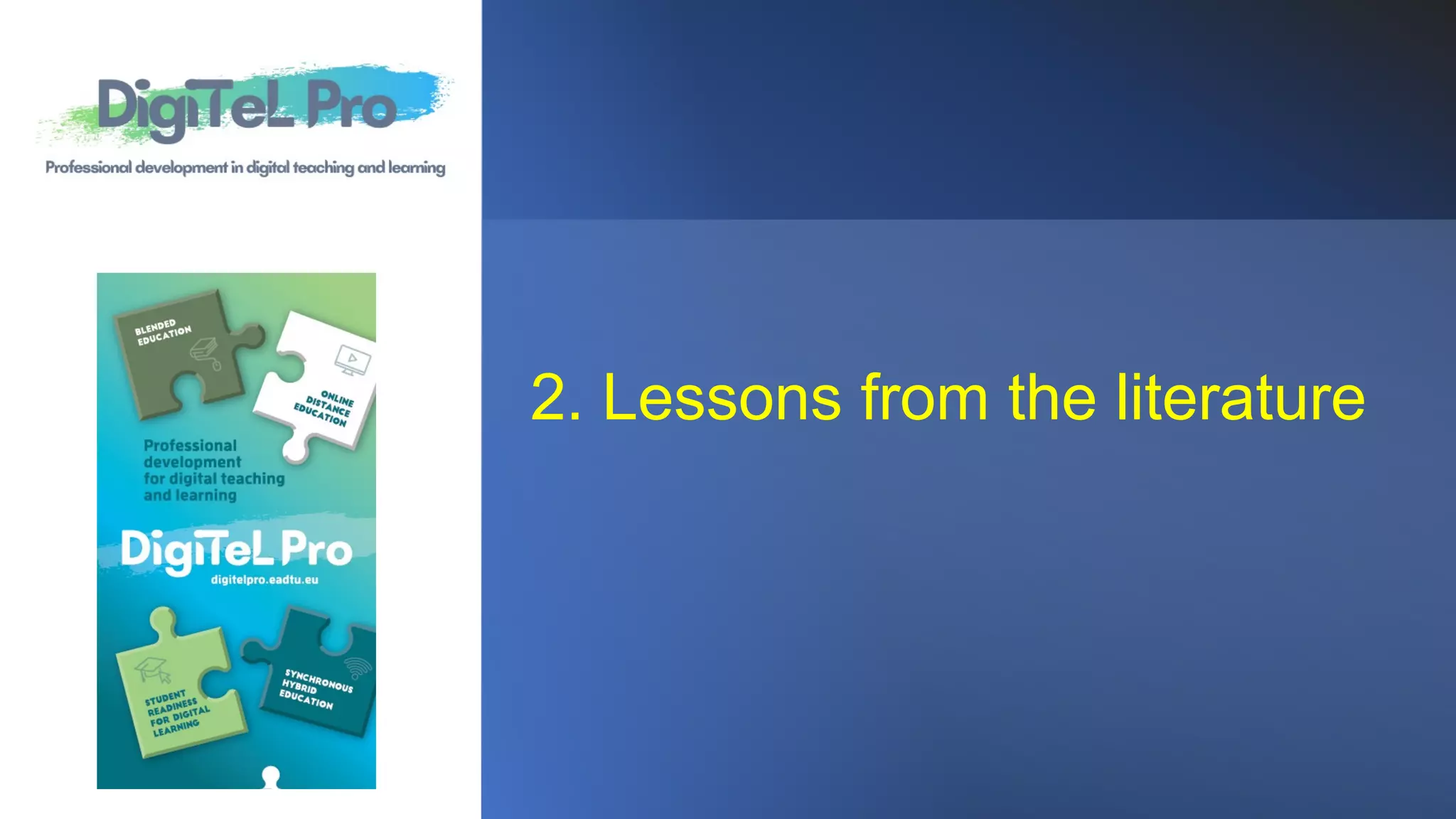 DigiTeL Pro

Professional development in digital teaching and learning

BLENDED EDUCATION

ONLINE DISTANCE EDUCATION

Professional development for digital teaching and learning

DigiTeL Pro

digitelpro.eadtu.eu

STUDENT READINESS FOR DIGITAL LEARNING

SYNCHRONOUS HYBRID EDUCATION

2. Lessons from the literature